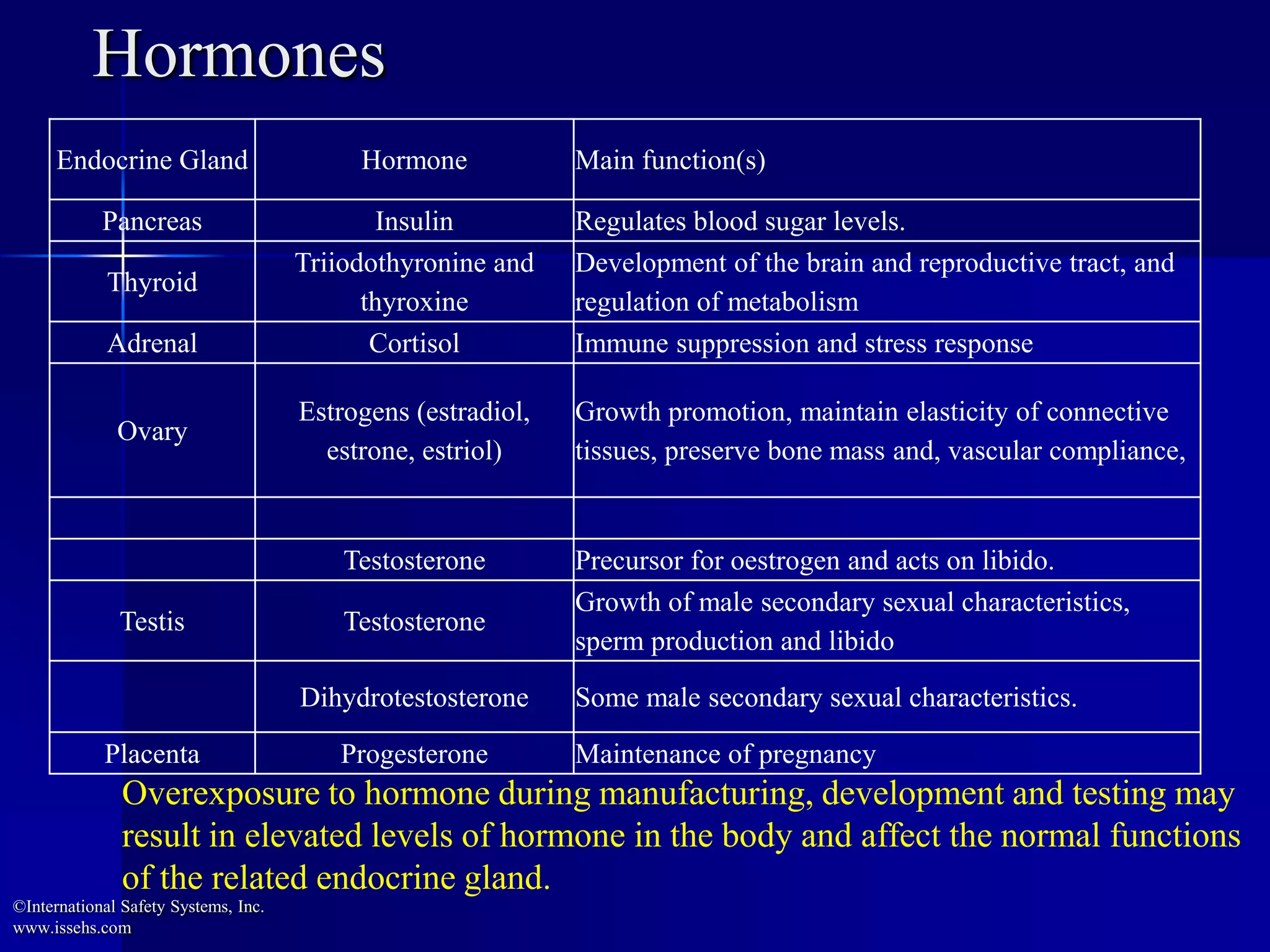 Hormones

| Endocrine Gland | Hormone | Main function(s) |
|---|---|---|
| Pancreas | Insulin | Regulates blood sugar levels. |
| Thyroid | Triiodothyronine and thyroxine | Development of the brain and reproductive tract, and regulation of metabolism |
| Adrenal | Cortisol | Immune suppression and stress response |
| Ovary | Estrogens (estradiol, estrone, estriol) | Growth promotion, maintain elasticity of connective tissues, preserve bone mass and, vascular compliance, |
| | | |
| | Testosterone | Precursor for oestrogen and acts on libido. |
| Testis | Testosterone | Growth of male secondary sexual characteristics, sperm production and libido |
| | Dihydrotestosterone | Some male secondary sexual characteristics. |
| Placenta | Progesterone | Maintenance of pregnancy |

Overexposure to hormone during manufacturing, development and testing may result in elevated levels of hormone in the body and affect the normal functions of the related endocrine gland.

©International Safety Systems, Inc.
www.issehs.com